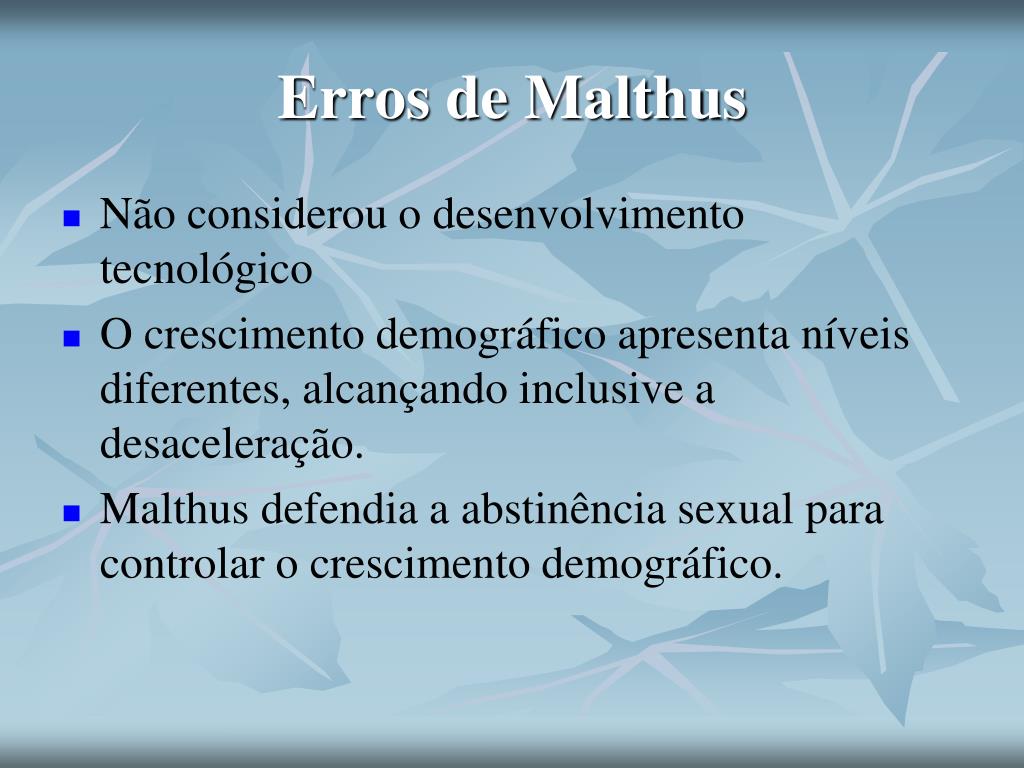 Erros de Malthus

• Não considerou o desenvolvimento tecnológico
• O crescimento demográfico apresenta níveis diferentes, alcançando inclusive a desaceleração.
• Malthus defendia a abstinência sexual para controlar o crescimento demográfico.